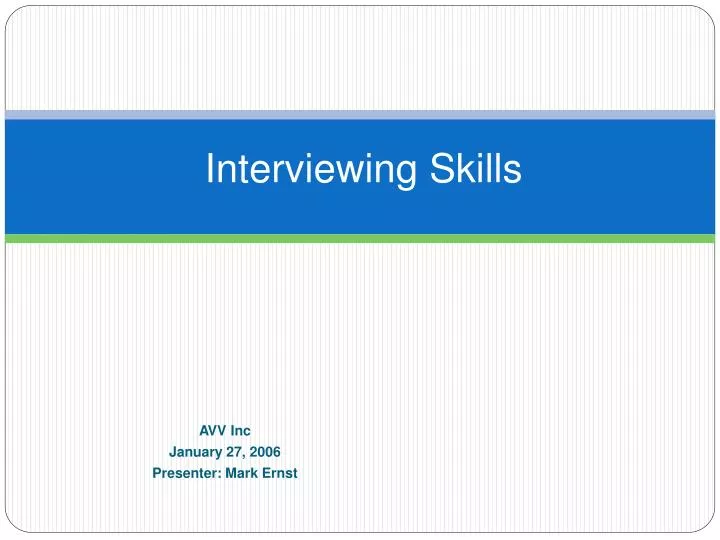 Interviewing Skills

AVV Inc
January 27, 2006
Presenter: Mark Ernst